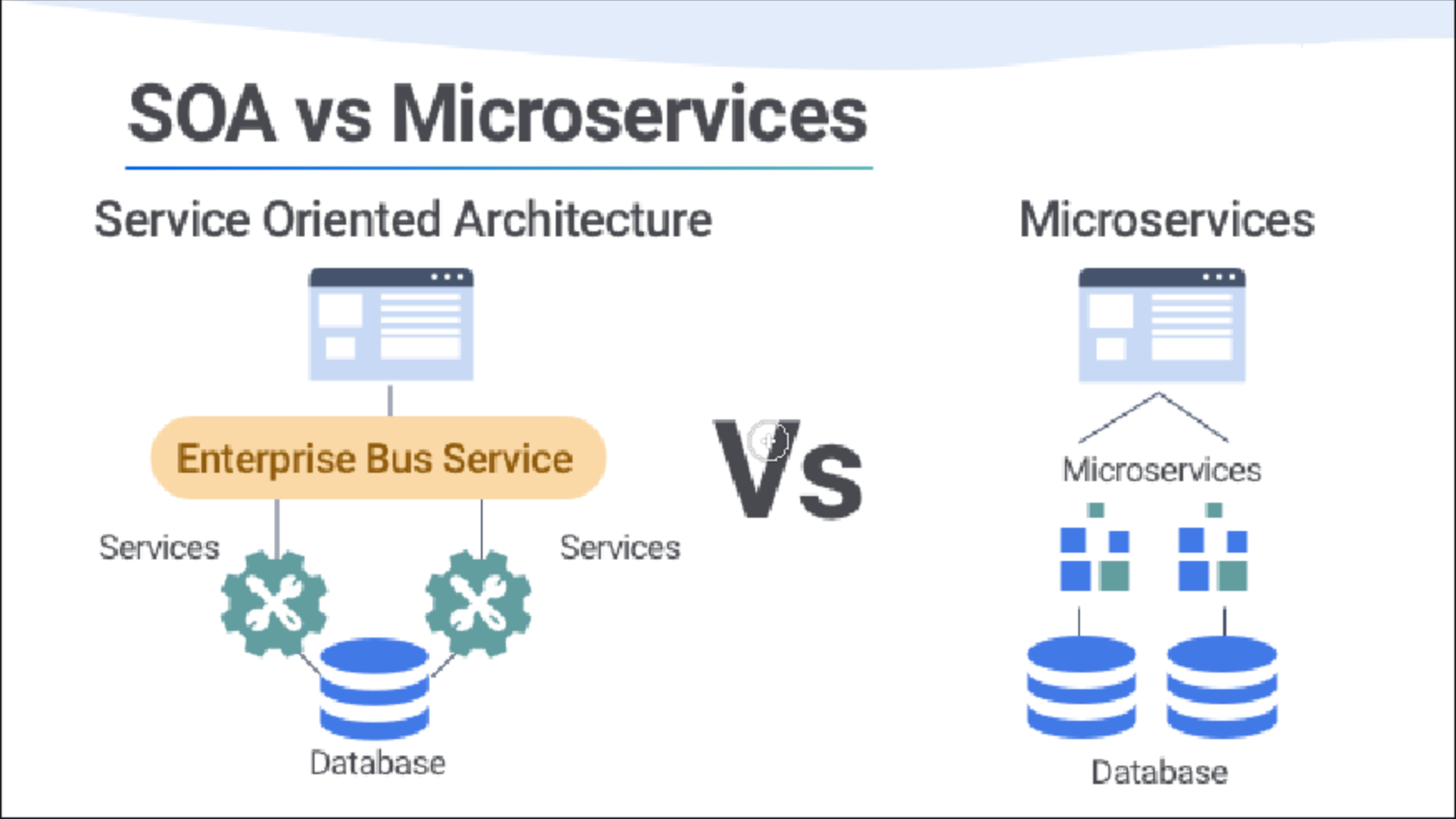 SOA vs Microservices

Service Oriented Architecture

Enterprise Bus Service

Services

Services

Database

Vs

Microservices

Microservices

Database